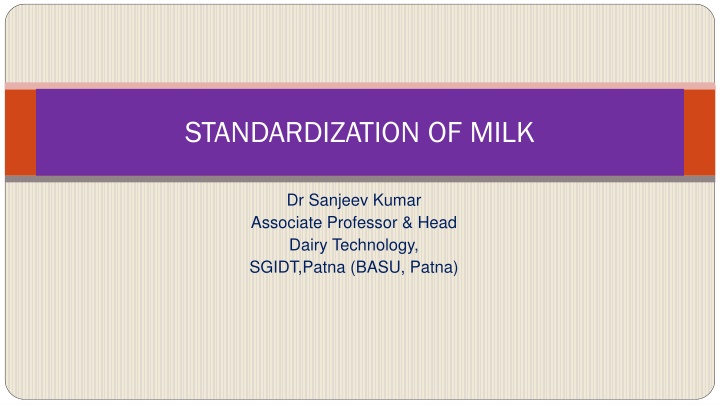 STANDARDIZATION OF MILK

Dr Sanjeev Kumar
Associate Professor & Head
Dairy Technology,
SGIDT,Patna (BASU, Patna)